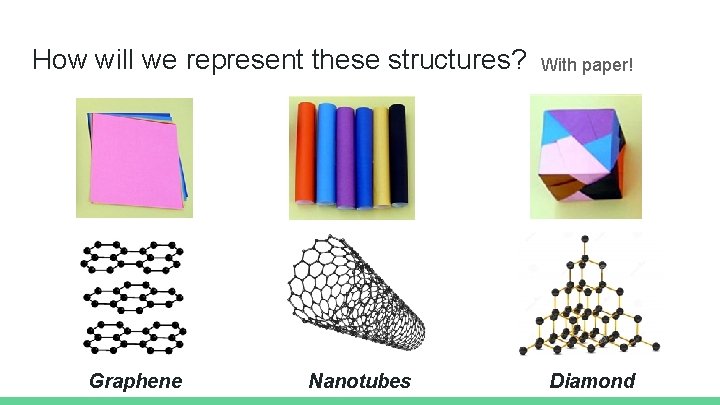 How will we represent these structures? With paper!

Graphene

Nanotubes

Diamond